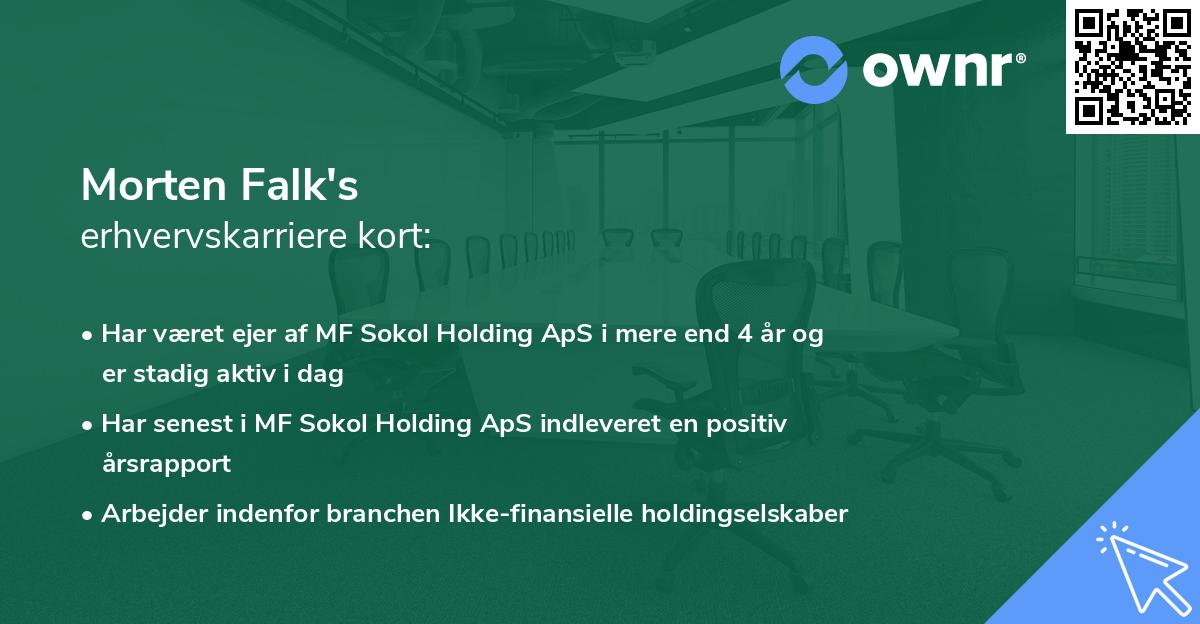 ownr®

Morten Falk's
erhvervskarriere kort:

• Har været ejer af MF Sokol Holding ApS i mere end 4 år og er stadig aktiv i dag

• Har senest i MF Sokol Holding ApS indleveret en positiv årsrapport

• Arbejder indenfor branchen Ikke-finansielle holdingselskaber